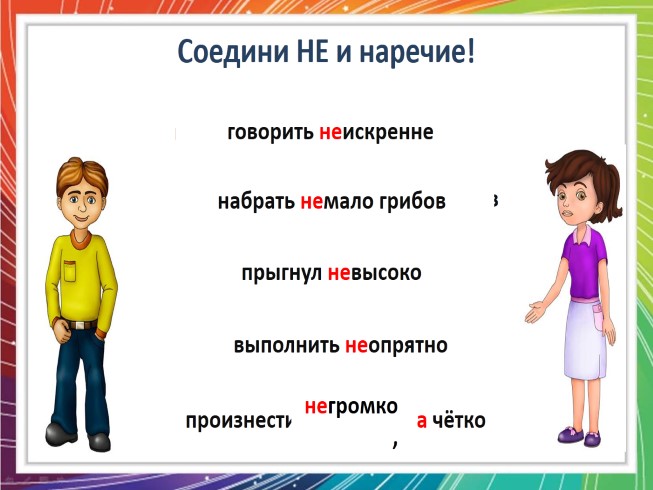 Соедини НЕ и наречие!

говорить неискренне

набрать немало грибов

прыгнул невысоко

выполнить неопрятно

произнести негромко, а чётко